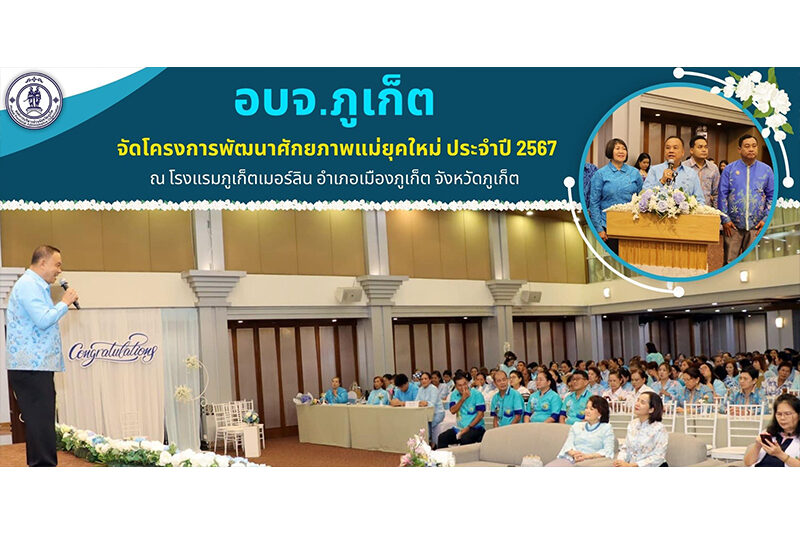 อบจ.ภูเก็ต

จัดโครงการพัฒนาศักยภาพแม่ยุคใหม่ ประจำปี 2567

ณ โรงแรมภูเก็ตเมอร์ลิน อำเภอเมืองภูเก็ต จังหวัดภูเก็ต

Congratulations